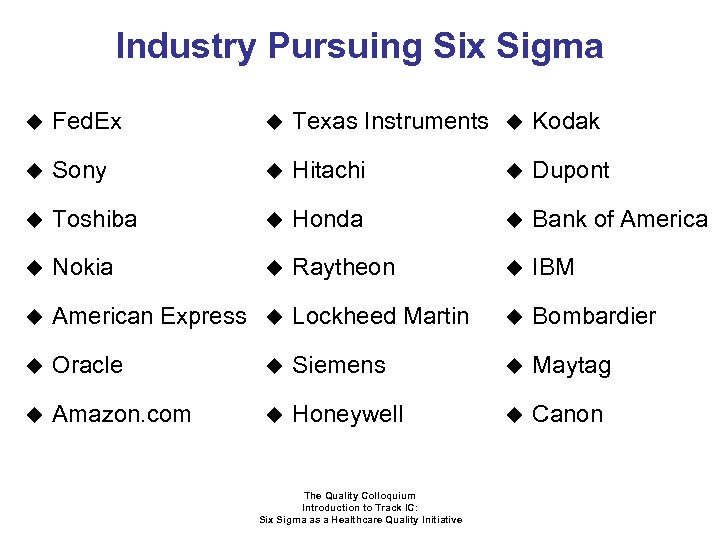 Industry Pursuing Six Sigma

◆ FedEx
◆ Sony
◆ Toshiba
◆ Nokia
◆ American Express
◆ Oracle
◆ Amazon.com

◆ Texas Instruments
◆ Hitachi
◆ Honda
◆ Raytheon
◆ Lockheed Martin
◆ Siemens
◆ Honeywell

◆ Kodak
◆ Dupont
◆ Bank of America
◆ IBM
◆ Bombardier
◆ Maytag
◆ Canon

The Quality Colloquium
Introduction to Track IC:
Six Sigma as a Healthcare Quality Initiative